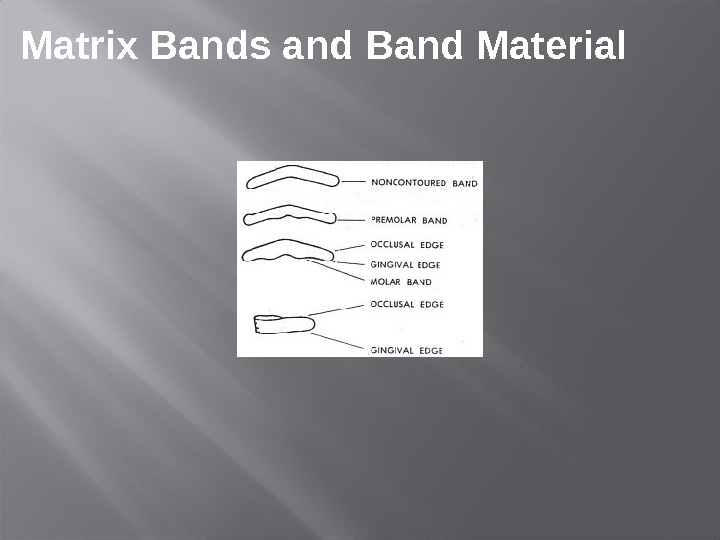 Matrix Bands and Band Material

NONCONTOURED BAND

PREMOLAR BAND

OCCLUSAL EDGE

GINGIVAL EDGE

MOLAR BAND

OCCLUSAL EDGE

GINGIVAL EDGE